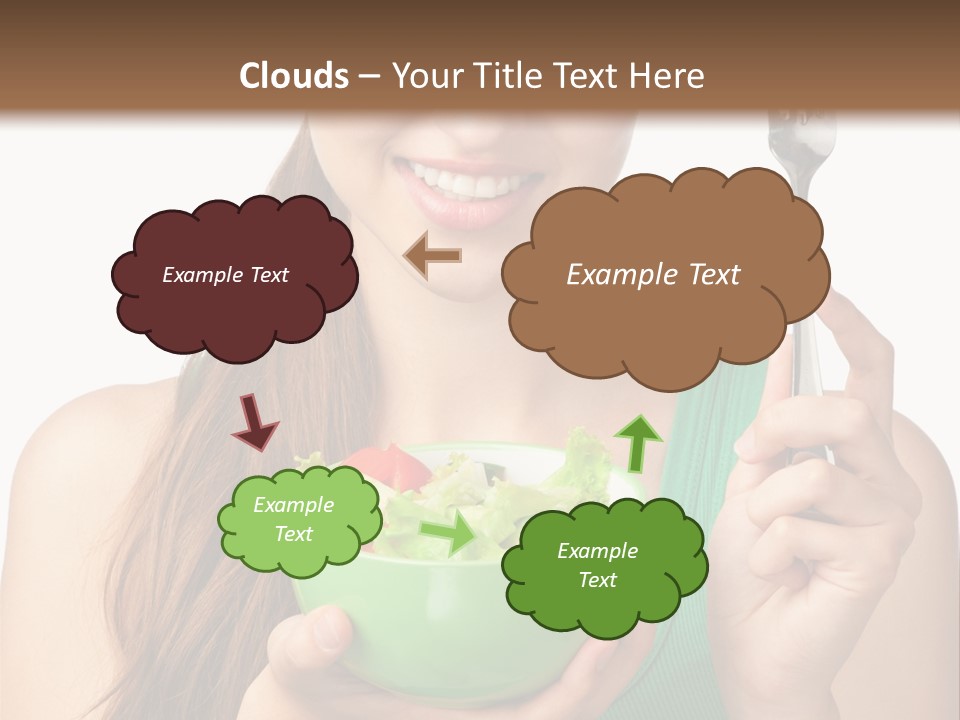 Clouds – Your Title Text Here

Example Text

Example Text

Example Text

Example Text